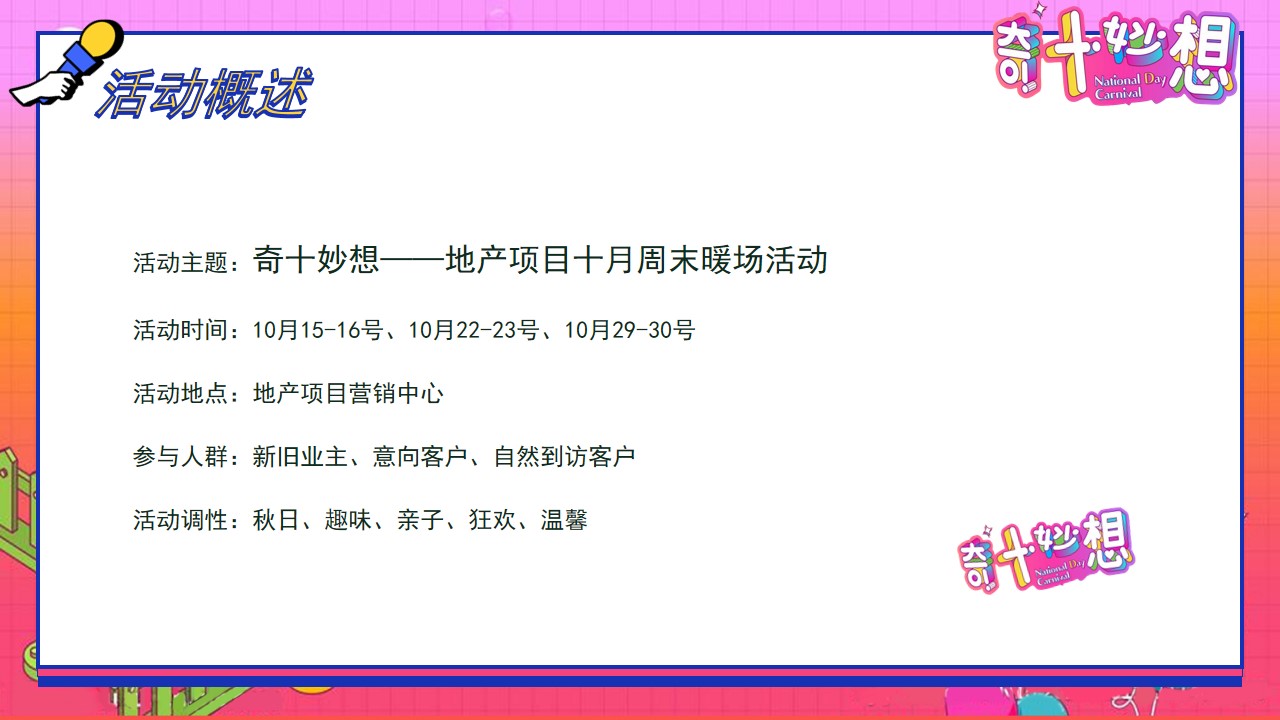 活动概述

奇十妙想
National Day Carnival

活动主题：奇十妙想——地产项目十月周末暖场活动

活动时间：10月15-16号、10月22-23号、10月29-30号

活动地点：地产项目营销中心

参与人群：新旧业主、意向客户、自然到访客户

活动调性：秋日、趣味、亲子、狂欢、温馨

奇十妙想
National Day Carnival